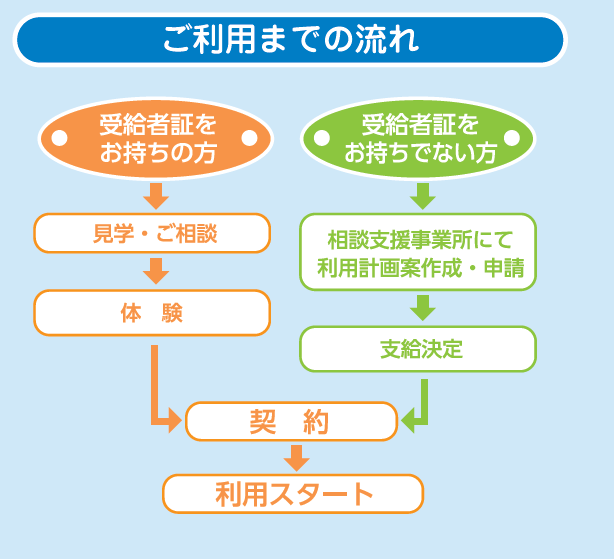 ご利用までの流れ

受給者証をお持ちの方

見学・ご相談

体　験

受給者証をお持ちでない方

相談支援事業所にて利用計画案作成・申請

支給決定

契　約

利用スタート